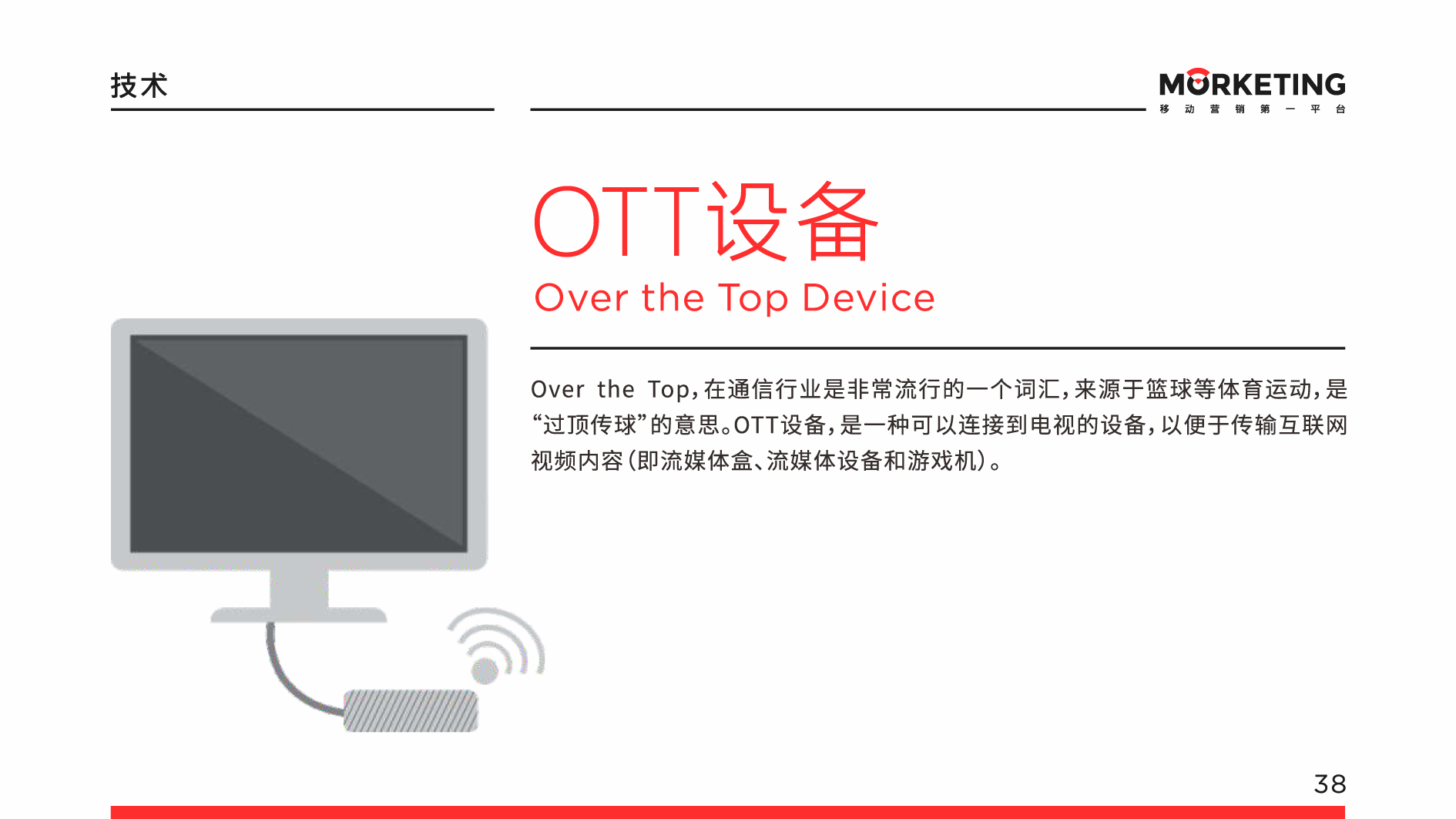 技术

MORKETING
移动营销第一平台

OTT设备
Over the Top Device

Over the Top，在通信行业是非常流行的一个词汇，来源于篮球等体育运动，是“过顶传球”的意思。OTT设备，是一种可以连接到电视的设备，以便于传输互联网视频内容（即流媒体盒、流媒体设备和游戏机）。

38